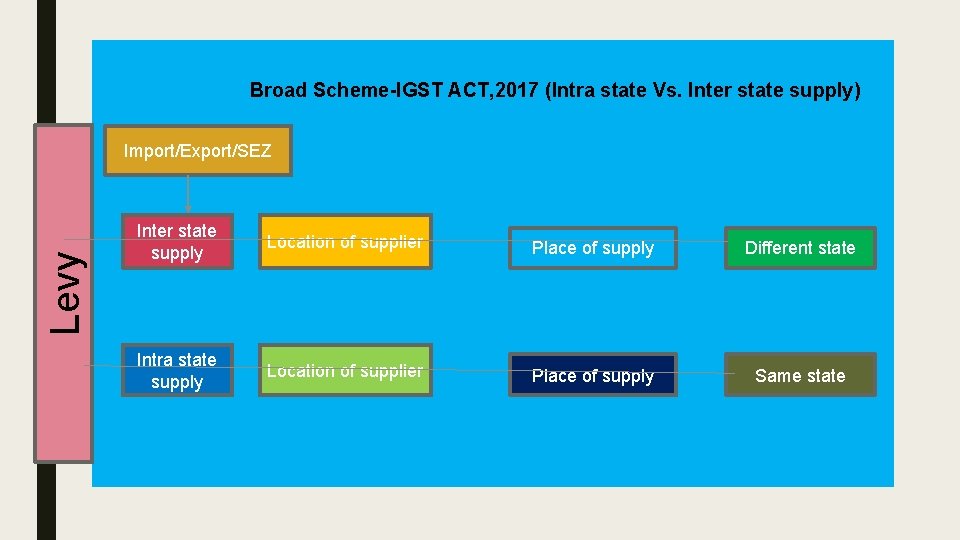 Broad Scheme-IGST ACT,2017 (Intra state Vs. Inter state supply)

Levy

Import/Export/SEZ

Inter state supply

Location of supplier

Place of supply

Different state

Intra state supply

Location of supplier

Place of supply

Same state